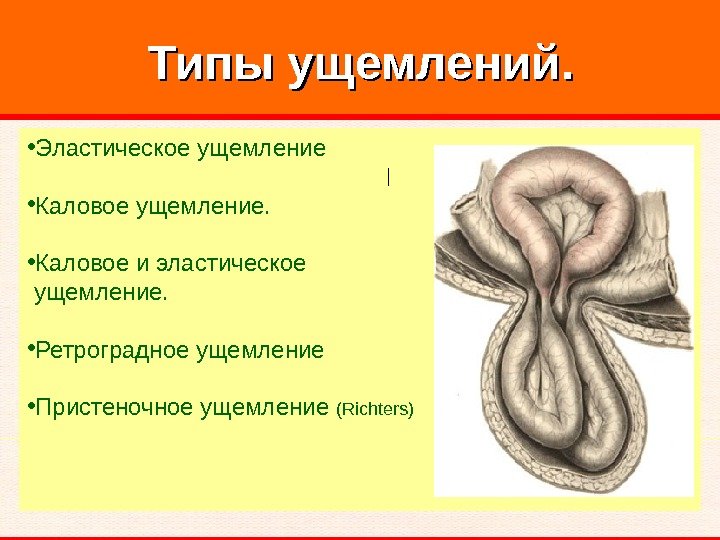 Типы ущемлений.

•Эластическое ущемление

•Каловое ущемление.

•Каловое и эластическое ущемление.

•Ретроградное ущемление

•Пристеночное ущемление (Richters)